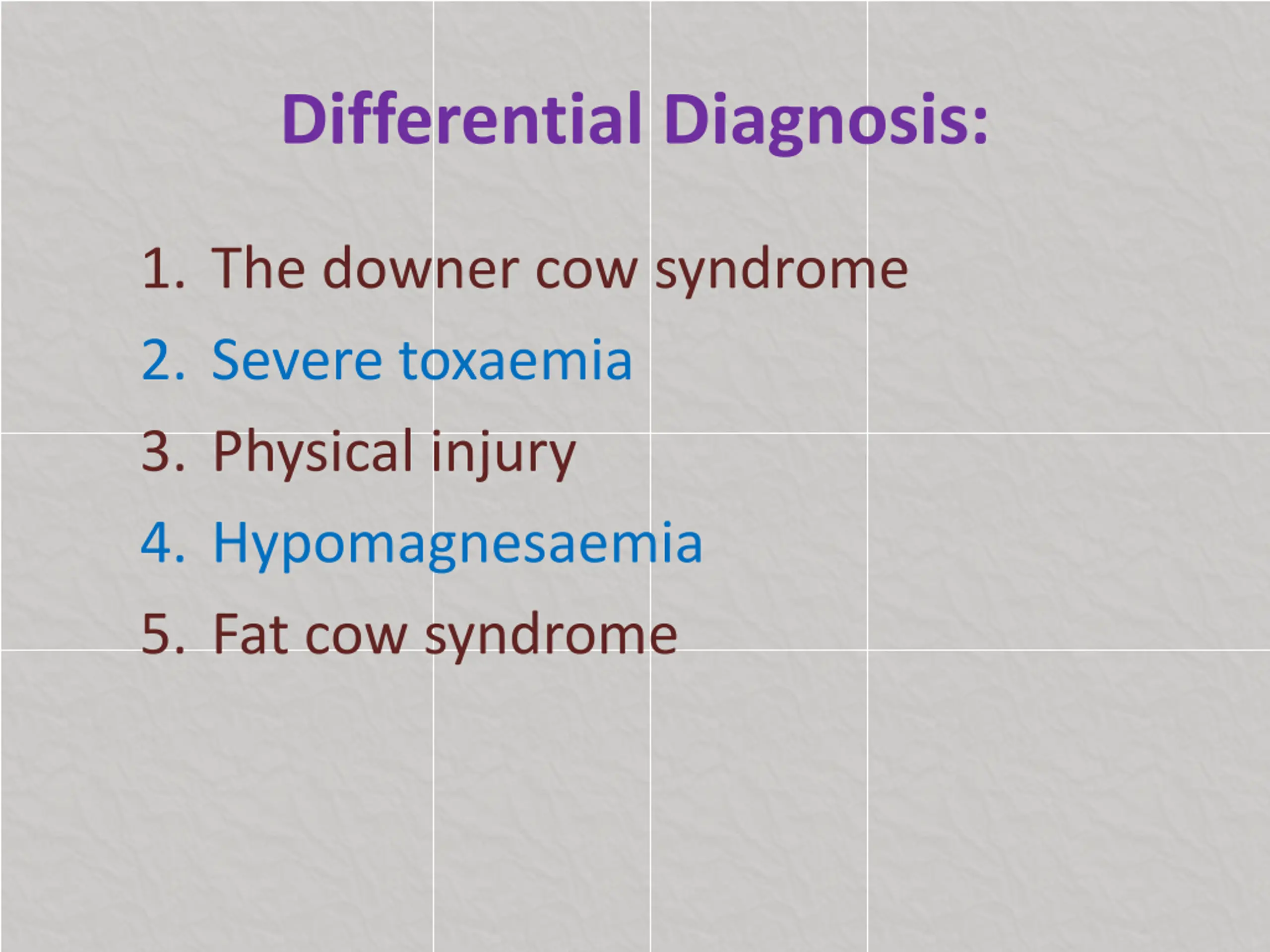 Differential Diagnosis:

1. The downer cow syndrome
2. Severe toxaemia
3. Physical injury
4. Hypomagnesaemia
5. Fat cow syndrome